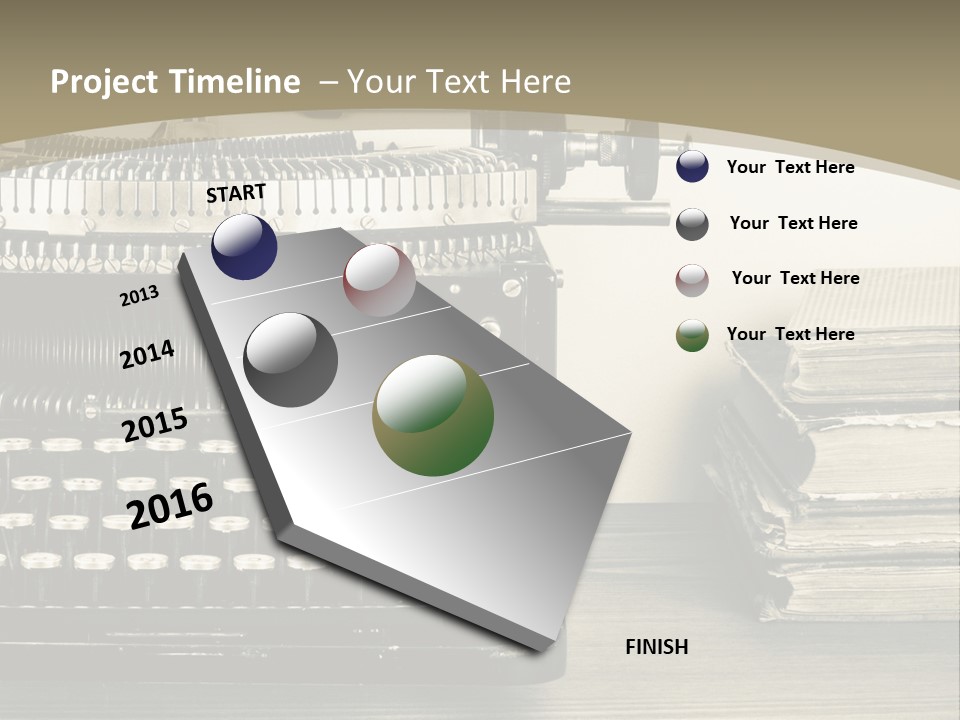 Project Timeline – Your Text Here

START

2013

2014

2015

2016

FINISH

Your Text Here

Your Text Here

Your Text Here

Your Text Here